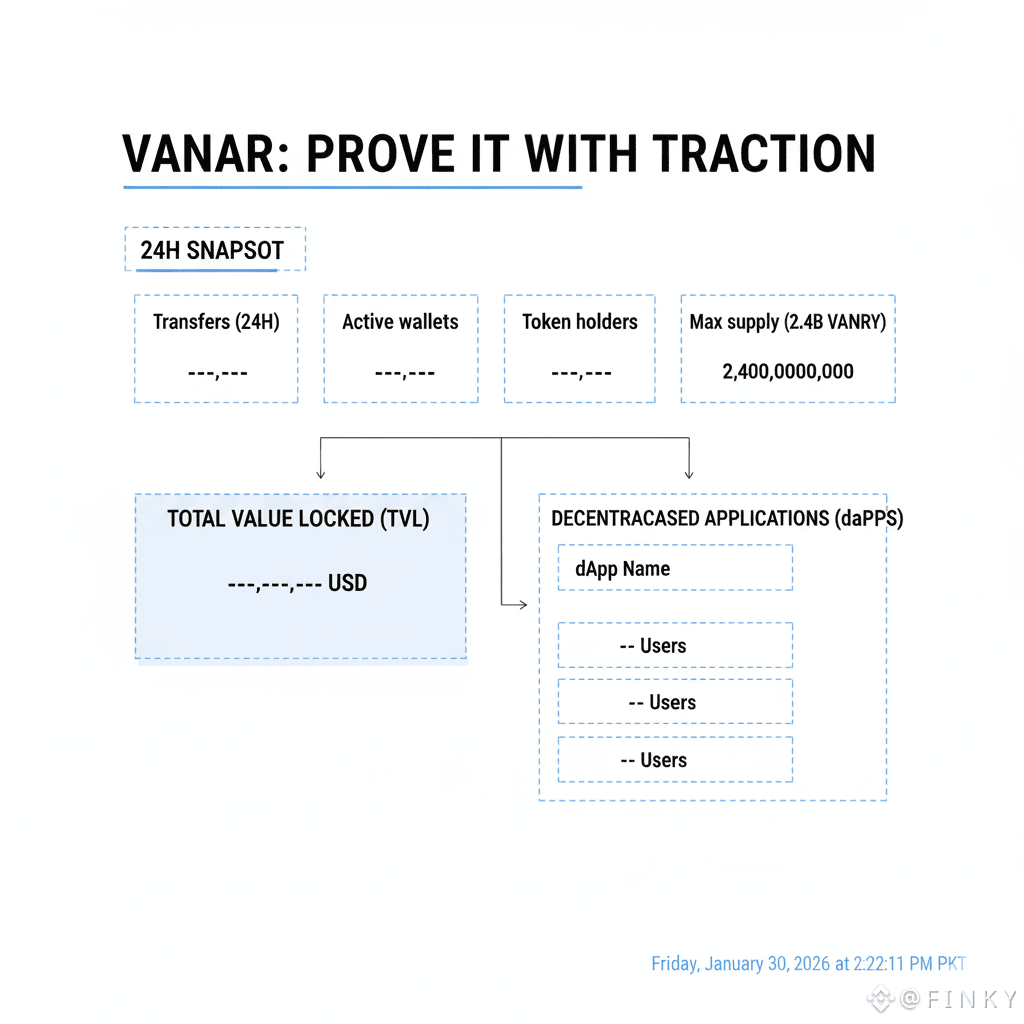 VANAR: PROVE IT WITH TRACTION

24H SNAPSOT

Transfers (24H)
---,---

Active wallets
---,---

Token holders
---,---

Max supply (2.4B VANRY)
2,400,0000,000

TOTAL VALUE LOCKED (TVL)
---,---,--- USD

DECENTRACASED APPLICATIONS (daPPS)
dApp Name
-- Users
-- Users
-- Users

Friday, January 30, 2026 at 2:22:11 PM PKT

@FINKY